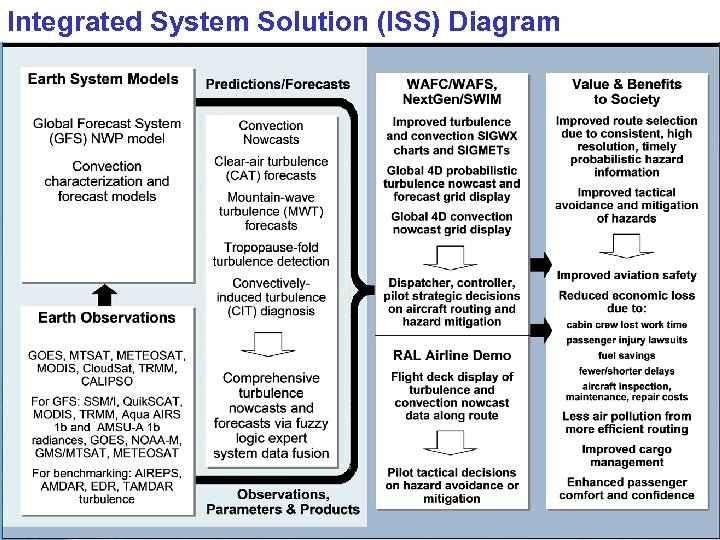 Integrated System Solution (ISS) Diagram

Earth System Models

Global Forecast System (GFS) NWP model

Convection characterization and forecast models

Earth Observations

GOES, MTSAT, METEOSAT, MODIS, CloudSat, TRMM, CALIPSO

For GFS: SSM/I, QuikSCAT, MODIS, TRMM, Aqua AIRS 1b and AMSU-A 1b radiances, GOES, NOAA-M, GMS/MTSAT, METEOSAT

For benchmarking: AIREPS, AMDAR, EDR, TAMDAR turbulence

Predictions/Forecasts

Convection Nowcasts

Clear-air turbulence (CAT) forecasts

Mountain-wave turbulence (MWT) forecasts

Tropopause-fold turbulence detection

Convectively-induced turbulence (CIT) diagnosis

Comprehensive turbulence nowcasts and forecasts via fuzzy logic expert system data fusion

Observations, Parameters & Products

WAFC/WAFS, NextGen/SWIM

Improved turbulence and convection SIGWX charts and SIGMETs

Global 4D probabilistic turbulence nowcast and forecast grid display

Global 4D convection nowcast grid display

Dispatcher, controller, pilot strategic decisions on aircraft routing and hazard mitigation

RAL Airline Demo

Flight deck display of turbulence and convection nowcast data along route

Pilot tactical decisions on hazard avoidance or mitigation

Value & Benefits to Society

Improved route selection due to consistent, high resolution, timely probabilistic hazard information

Improved tactical avoidance and mitigation of hazards

Improved aviation safety

Reduced economic loss due to:

cabin crew lost work time

passenger injury lawsuits

fuel savings

fewer/shorter delays

aircraft inspection, maintenance, repair costs

Less air pollution from more efficient routing

Improved cargo management

Enhanced passenger comfort and confidence